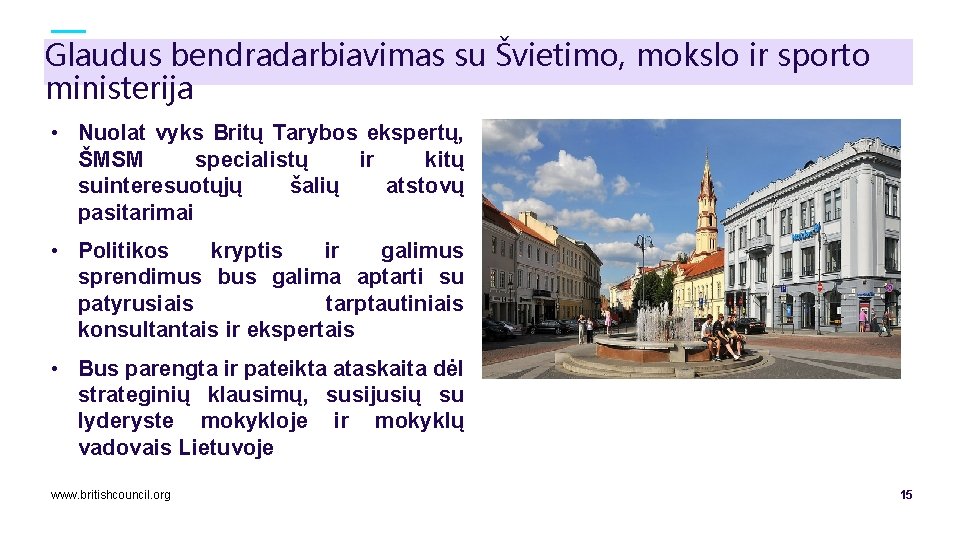 Glaudus bendradarbiavimas su Švietimo, mokslo ir sporto ministerija

• Nuolat vyks Britų Tarybos ekspertų, ŠMSM specialistų ir kitų suinteresuotųjų šalių atstovų pasitarimai

• Politikos kryptis ir galimus sprendimus bus galima aptarti su patyrusiais tarptautiniais konsultantais ir ekspertais

• Bus parengta ir pateikta ataskaita dėl strateginių klausimų, susijusių su lyderyste mokykloje ir mokyklų vadovais Lietuvoje

www.britishcouncil.org

15